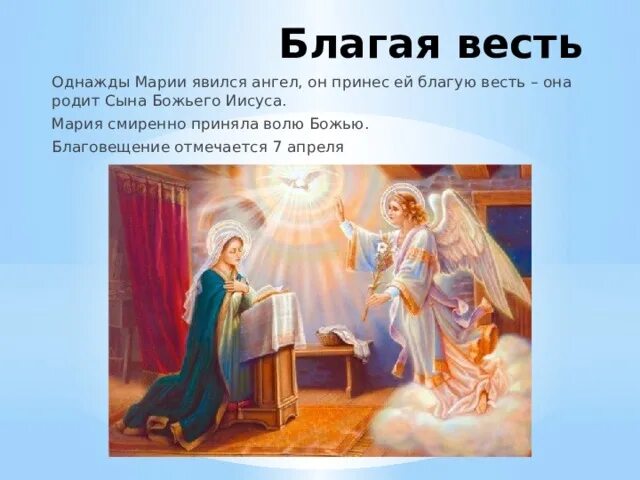 Благая весть

Однажды Марии явился ангел, он принес ей благую весть – она родит Сына Божьего Иисуса.

Мария смиренно приняла волю Божью.

Благовещение отмечается 7 апреля